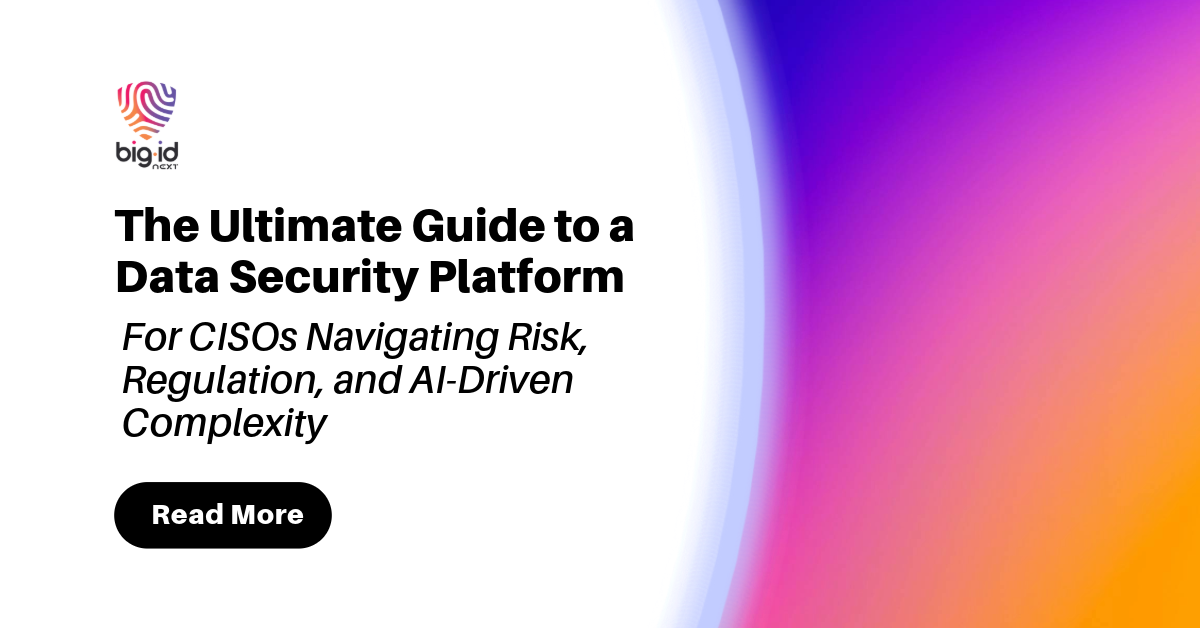 big·id
NEXT

The Ultimate Guide to a Data Security Platform

For CISOs Navigating Risk, Regulation, and AI-Driven Complexity

Read More